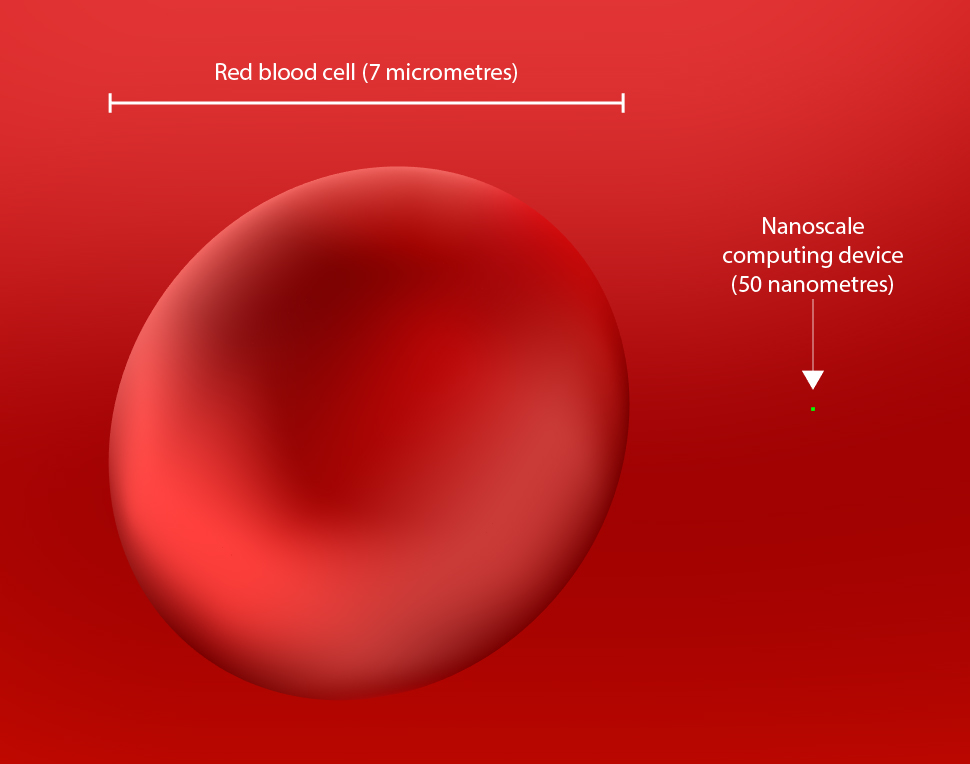 Red blood cell (7 micrometres)

Nanoscale computing device (50 nanometres)